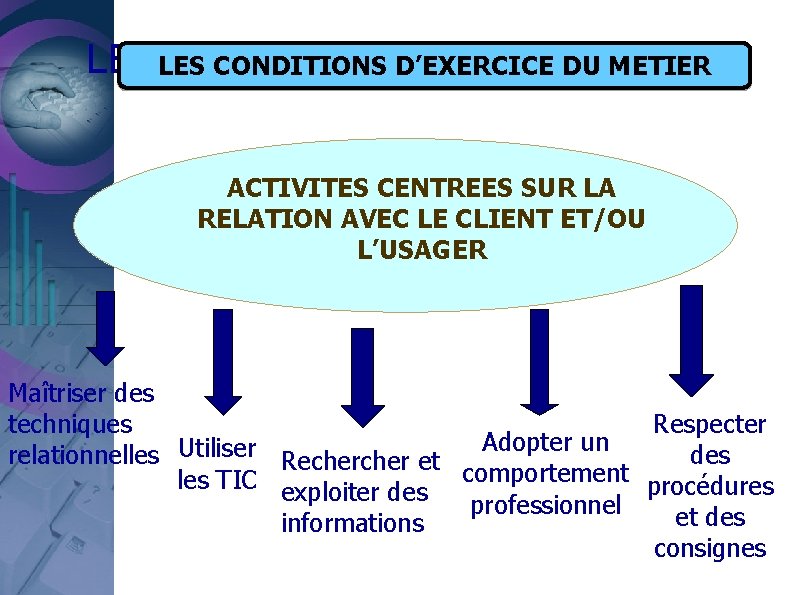 LE

LES CONDITIONS D’EXERCICE DU METIER

ACTIVITES CENTREES SUR LA RELATION AVEC LE CLIENT ET/OU L’USAGER

Maîtriser des techniques relationnelles

Utiliser les TIC

Rechercher et exploiter des informations

Adopter un comportement professionnel

Respecter des procédures et des consignes